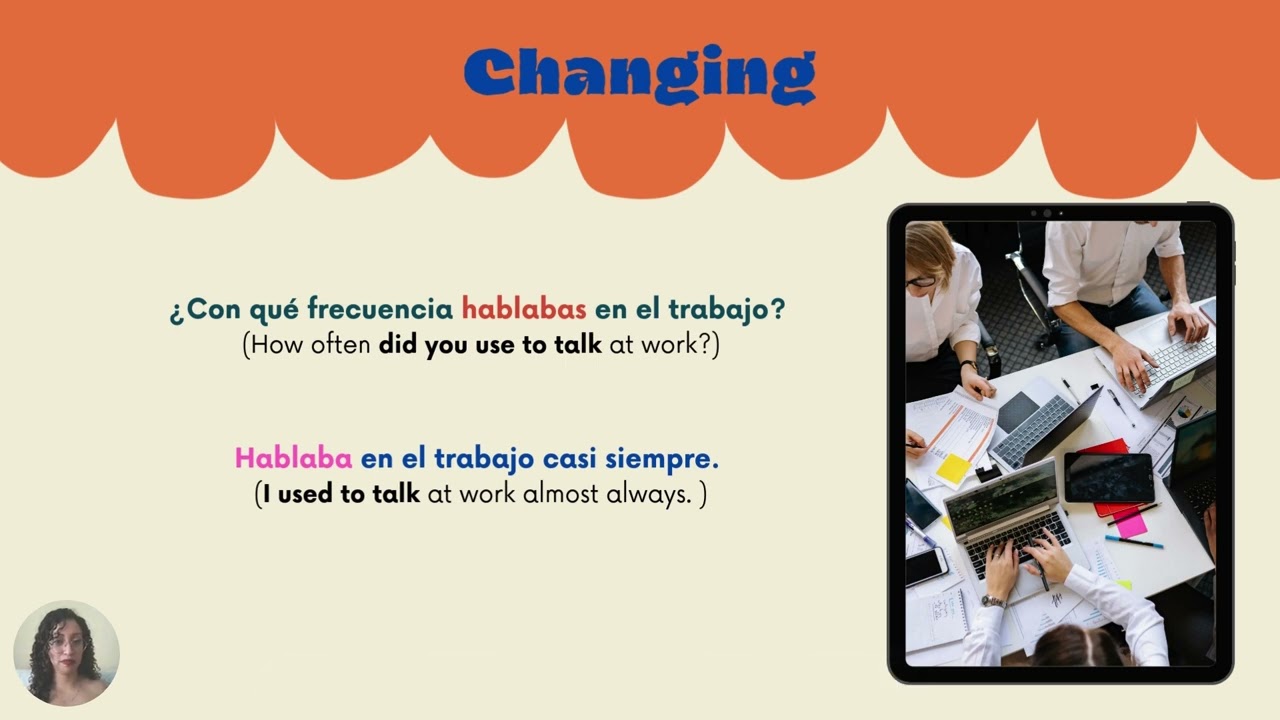 Changing

¿Con qué frecuencia hablabas en el trabajo?
(How often did you use to talk at work?)

Hablaba en el trabajo casi siempre.
(I used to talk at work almost always. )